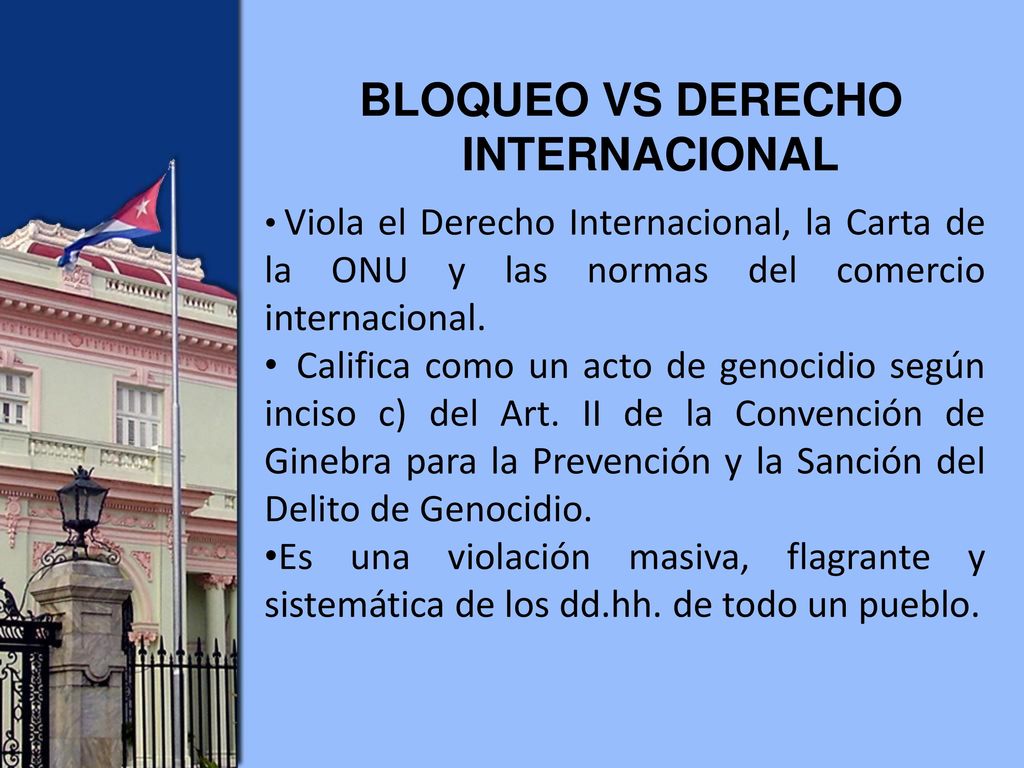 BLOQUEO VS DERECHO INTERNACIONAL

• Viola el Derecho Internacional, la Carta de la ONU y las normas del comercio internacional.

• Califica como un acto de genocidio según inciso c) del Art. II de la Convención de Ginebra para la Prevención y la Sanción del Delito de Genocidio.

•Es una violación masiva, flagrante y sistemática de los dd.hh. de todo un pueblo.